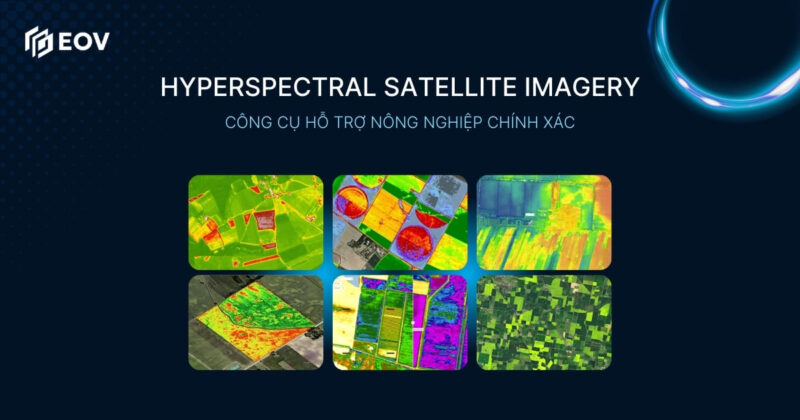 EOV

HYPERSPECTRAL SATELLITE IMAGERY

CÔNG CỤ HỖ TRỢ NÔNG NGHIỆP CHÍNH XÁC